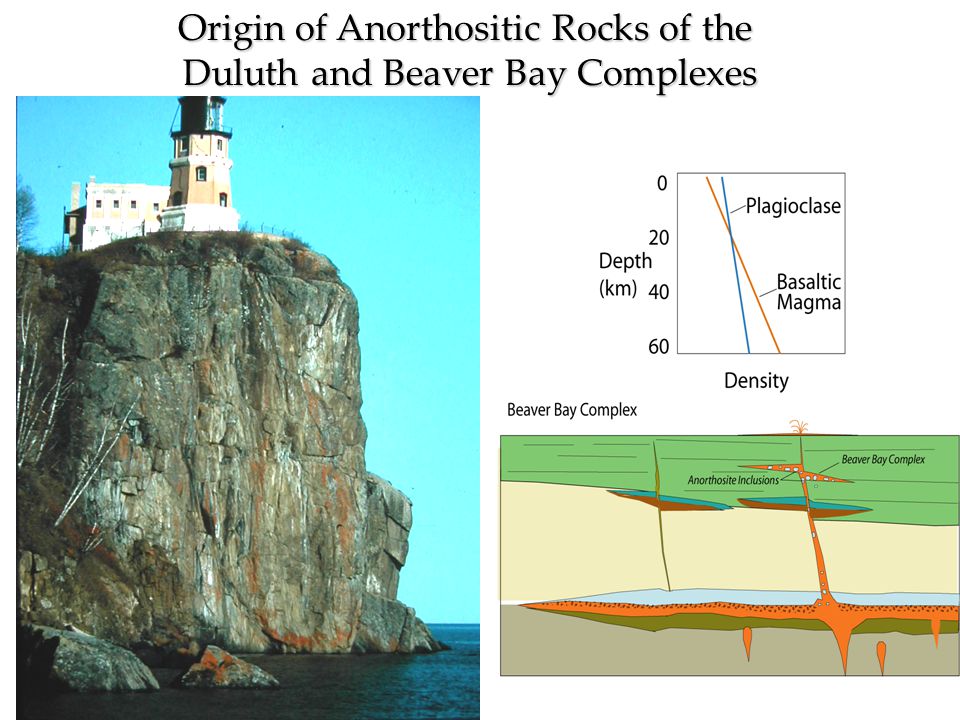 Origin of Anorthositic Rocks of the Duluth and Beaver Bay Complexes

0
20
40
60
Depth (km)
Plagioclase
Basaltic Magma
Density

Beaver Bay Complex

Beaver Bay Complex
Anorthosite Inclusions